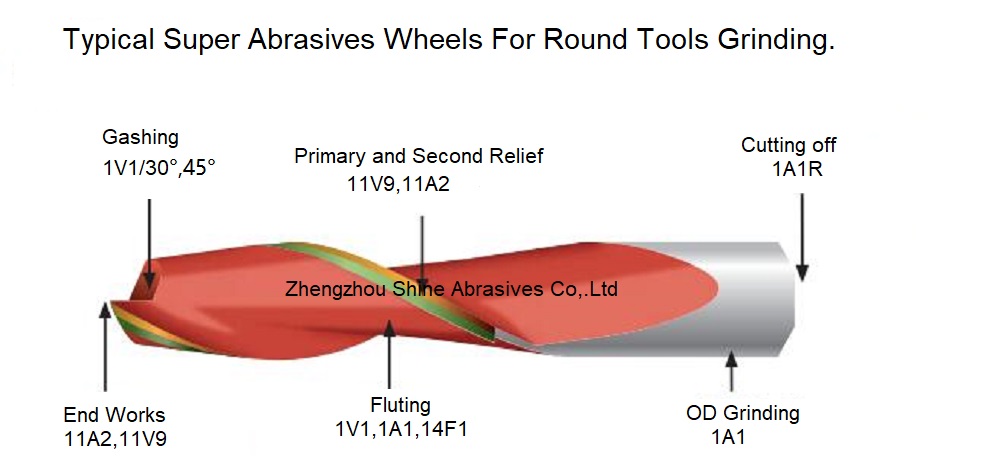 Typical Super Abrasives Wheels For Round Tools Grinding.

Gashing
1V1/30°,45°

Primary and Second Relief
11V9,11A2

Cutting off
1A1R

Zhengzhou Shine Abrasives Co,.Ltd

End Works
11A2,11V9

Fluting
1V1,1A1,14F1

OD Grinding
1A1